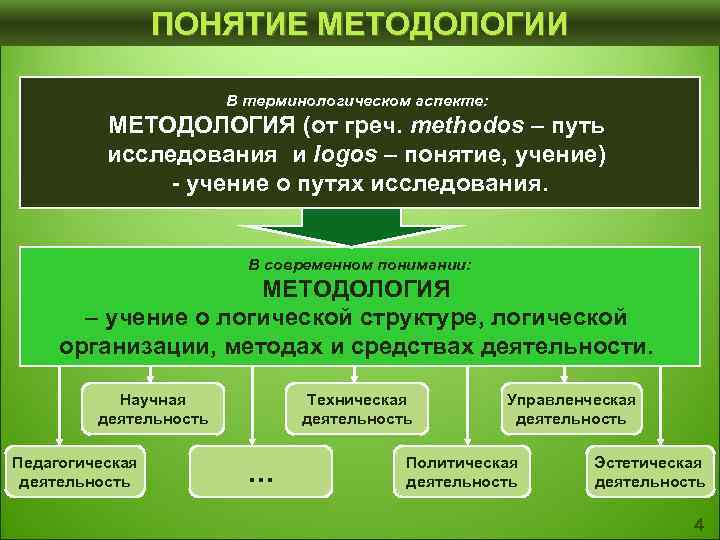 ПОНЯТИЕ МЕТОДОЛОГИИ

В терминологическом аспекте:
МЕТОДОЛОГИЯ (от греч. methodos – путь исследования и logos – понятие, учение) - учение о путях исследования.

В современном понимании:
МЕТОДОЛОГИЯ
– учение о логической структуре, логической организации, методах и средствах деятельности.

Научная деятельность

Техническая деятельность

Управленческая деятельность

Педагогическая деятельность

...

Политическая деятельность

Эстетическая деятельность

4